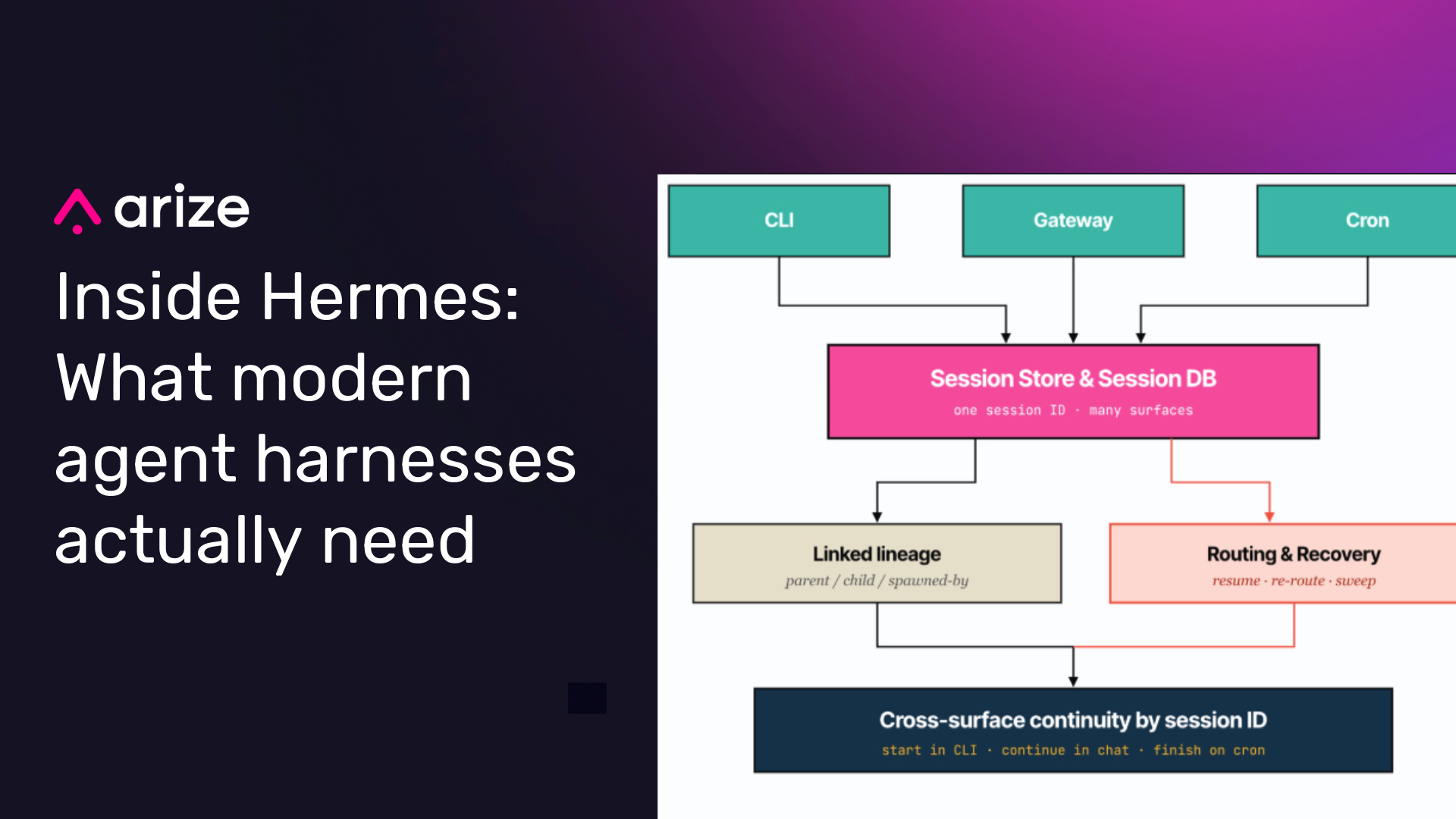 arize

Inside Hermes: What modern agent harnesses actually need

CLI

Gateway

Cron

Session Store & Session DB
one session ID · many surfaces

Linked lineage
parent / child / spawned-by

Routing & Recovery
resume · re-route · sweep

Cross-surface continuity by session ID
start in CLI · continue in chat · finish on cron